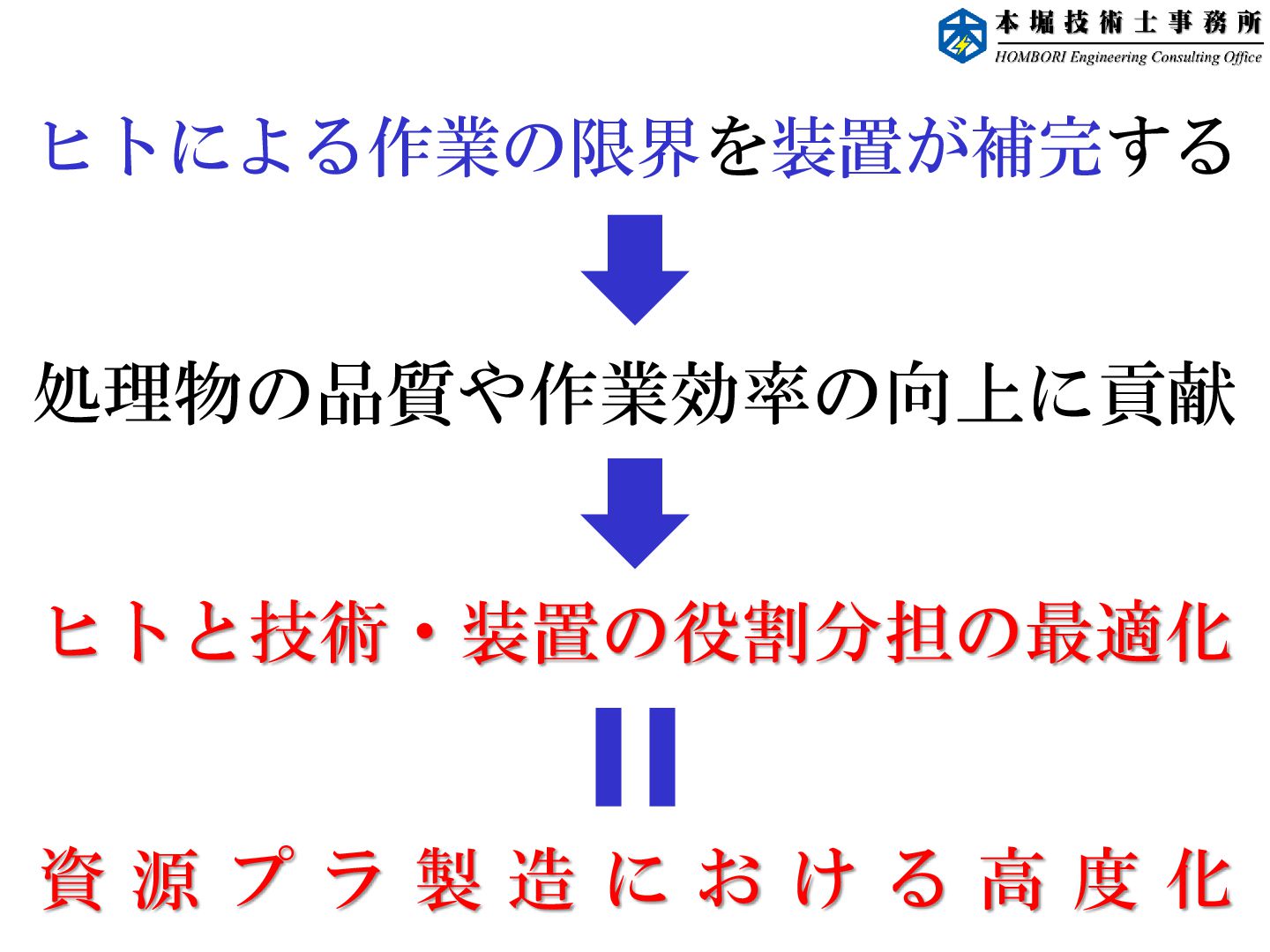 本堀技術士事務所
HOMBORI Engineering Consulting Office

ヒトによる作業の限界を装置が補完する

処理物の品質や作業効率の向上に貢献

ヒトと技術・装置の役割分担の最適化

資源プラ製造における高度化